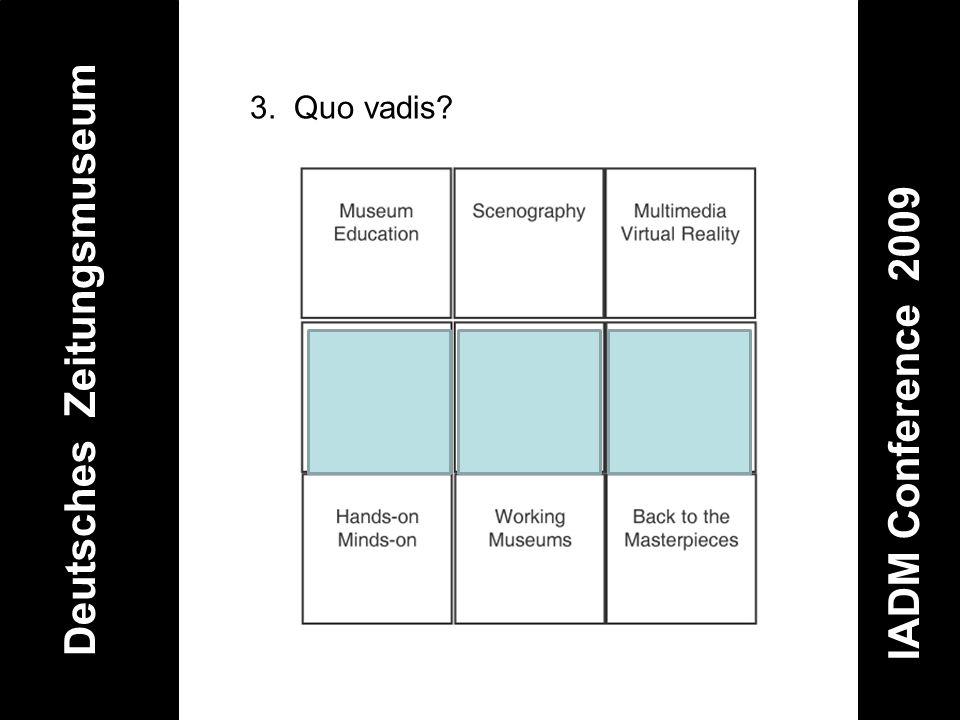 Deutsches Zeitungsmuseum

3. Quo vadis?

| Museum Education | Scenography | Multimedia Virtual Reality |
|---|---|---|
| | | |
| Hands-on Minds-on | Working Museums | Back to the Masterpieces |

IADM Conference 2009